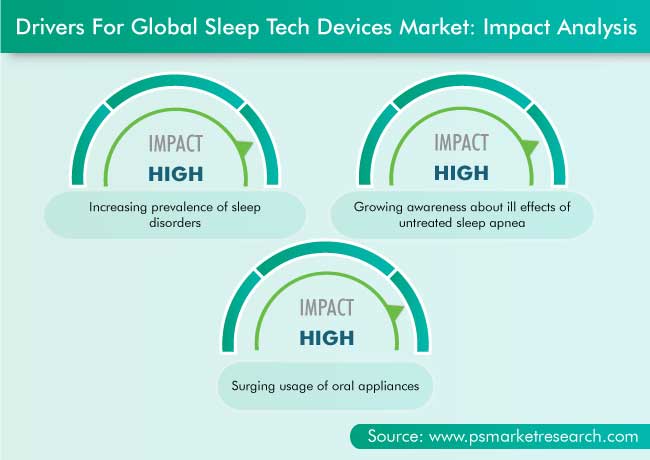 Drivers For Global Sleep Tech Devices Market: Impact Analysis

IMPACT
HIGH

Increasing prevalence of sleep disorders

IMPACT
HIGH

Growing awareness about ill effects of untreated sleep apnea

IMPACT
HIGH

Surging usage of oral appliances

Source: www.psmarketresearch.com